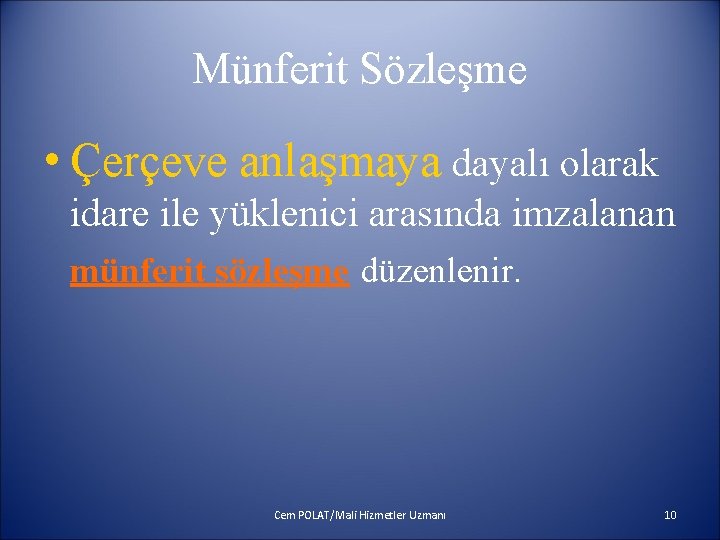 Münferit Sözleşme

• Çerçeve anlaşmaya dayalı olarak idare ile yüklenici arasında imzalanan münferit sözleşme düzenlenir.

Cem POLAT/Mali Hizmetler Uzmanı

10